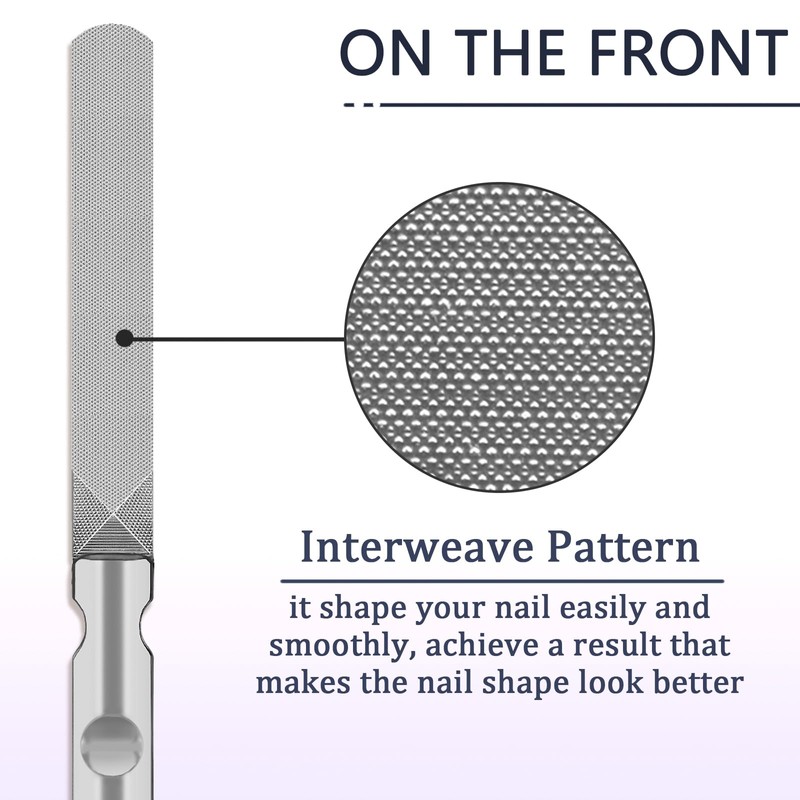 ON THE FRONT

Interweave Pattern

it shape your nail easily and smoothly, achieve a result that makes the nail shape look better